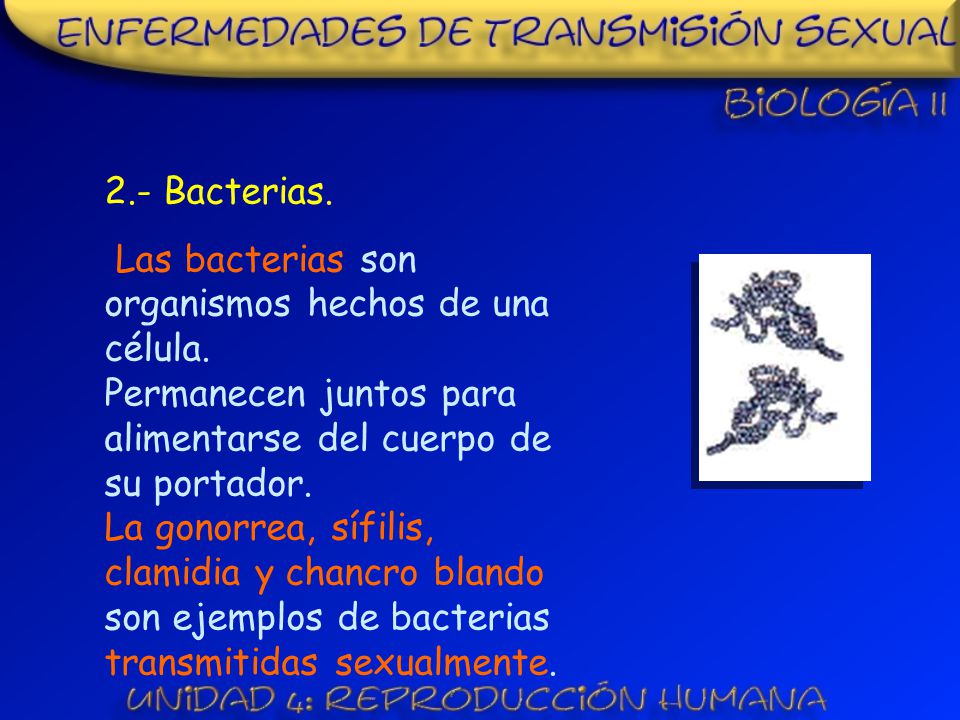 ENFERMEDADES DE TRANSMISIÓN SEXUAL

BIOLOGÍA II

2.- Bacterias.

Las bacterias son organismos hechos de una célula.
Permanecen juntos para alimentarse del cuerpo de su portador.
La gonorrea, sífilis, clamidia y chancro blando son ejemplos de bacterias transmitidas sexualmente.

UNIDAD 4: REPRODUCCIÓN HUMANA